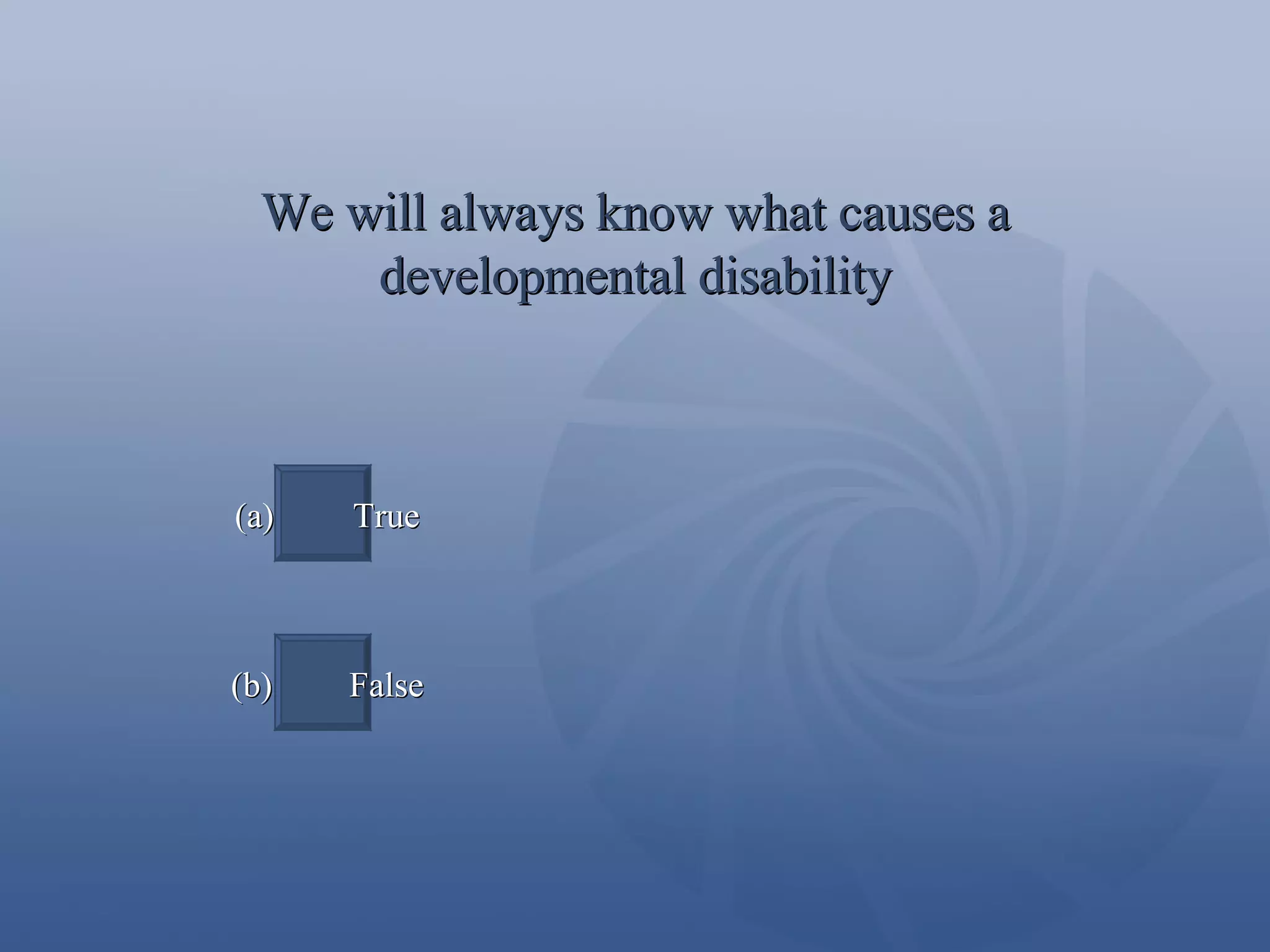 We will always know what causes a developmental disability

(a) True

(b) False